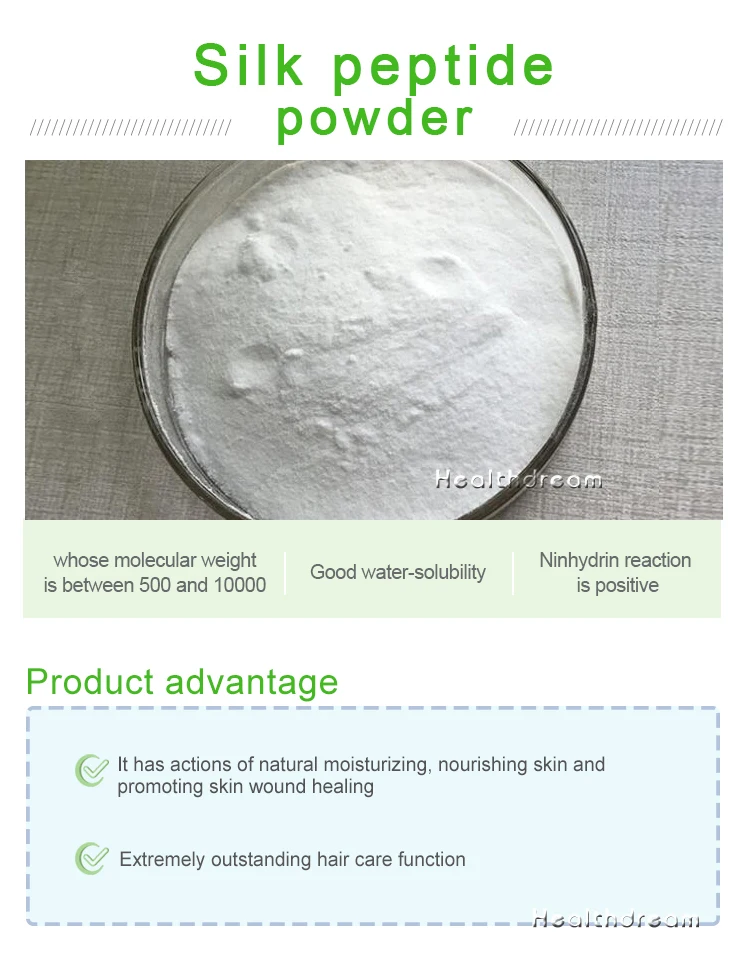 Silk peptide powder

Healthdream

whose molecular weight is between 500 and 10000

Good water-solubility

Ninhydrin reaction is positive

Product advantage

It has actions of natural moisturizing, nourishing skin and promoting skin wound healing

Extremely outstanding hair care function

Healthdream